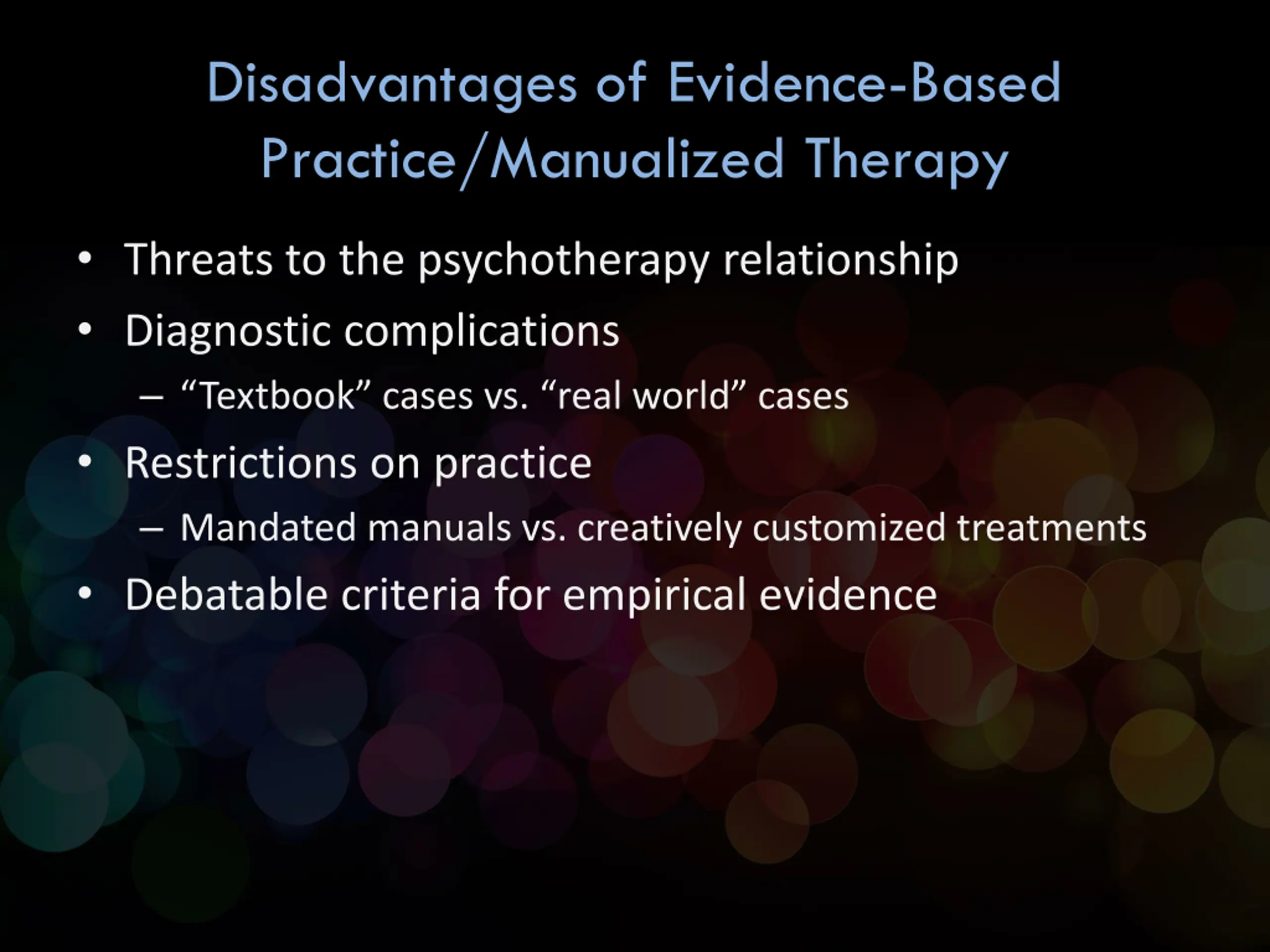 Disadvantages of Evidence-Based Practice/Manualized Therapy

• Threats to the psychotherapy relationship
• Diagnostic complications
  – “Textbook” cases vs. “real world” cases
• Restrictions on practice
  – Mandated manuals vs. creatively customized treatments
• Debatable criteria for empirical evidence